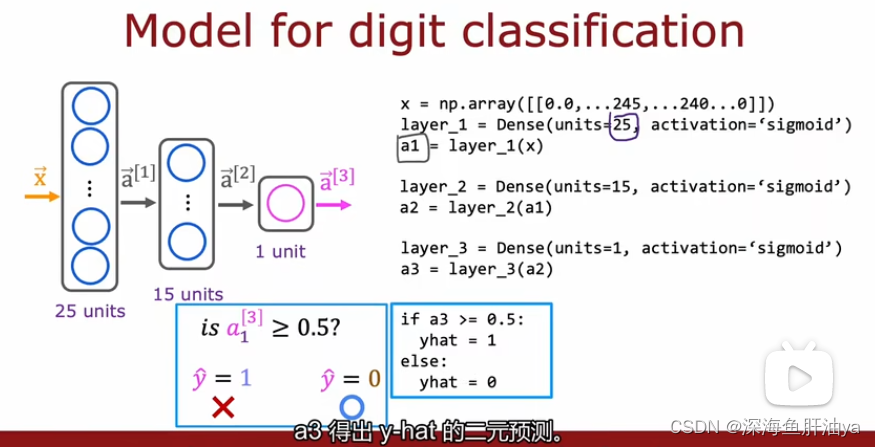 Model for digit classification

$\vec{x}$

$\vec{a}^{[1]}$

$\vec{a}^{[2]}$

$\vec{a}^{[3]}$

25 units

15 units

1 unit

x = np.array([[0.0,...245,...240...0]])
layer_1 = Dense(units=25, activation='sigmoid')
a1 = layer_1(x)

layer_2 = Dense(units=15, activation='sigmoid')
a2 = layer_2(a1)

layer_3 = Dense(units=1, activation='sigmoid')
a3 = layer_3(a2)

is $a_1^{[3]} \geq 0.5$?

$\hat{y} = 1$

$\hat{y} = 0$

if a3 >= 0.5:
  yhat = 1
else:
  yhat = 0

a3 得出 y-hat 的二元预测。

CSDN @深海鱼肝油ya